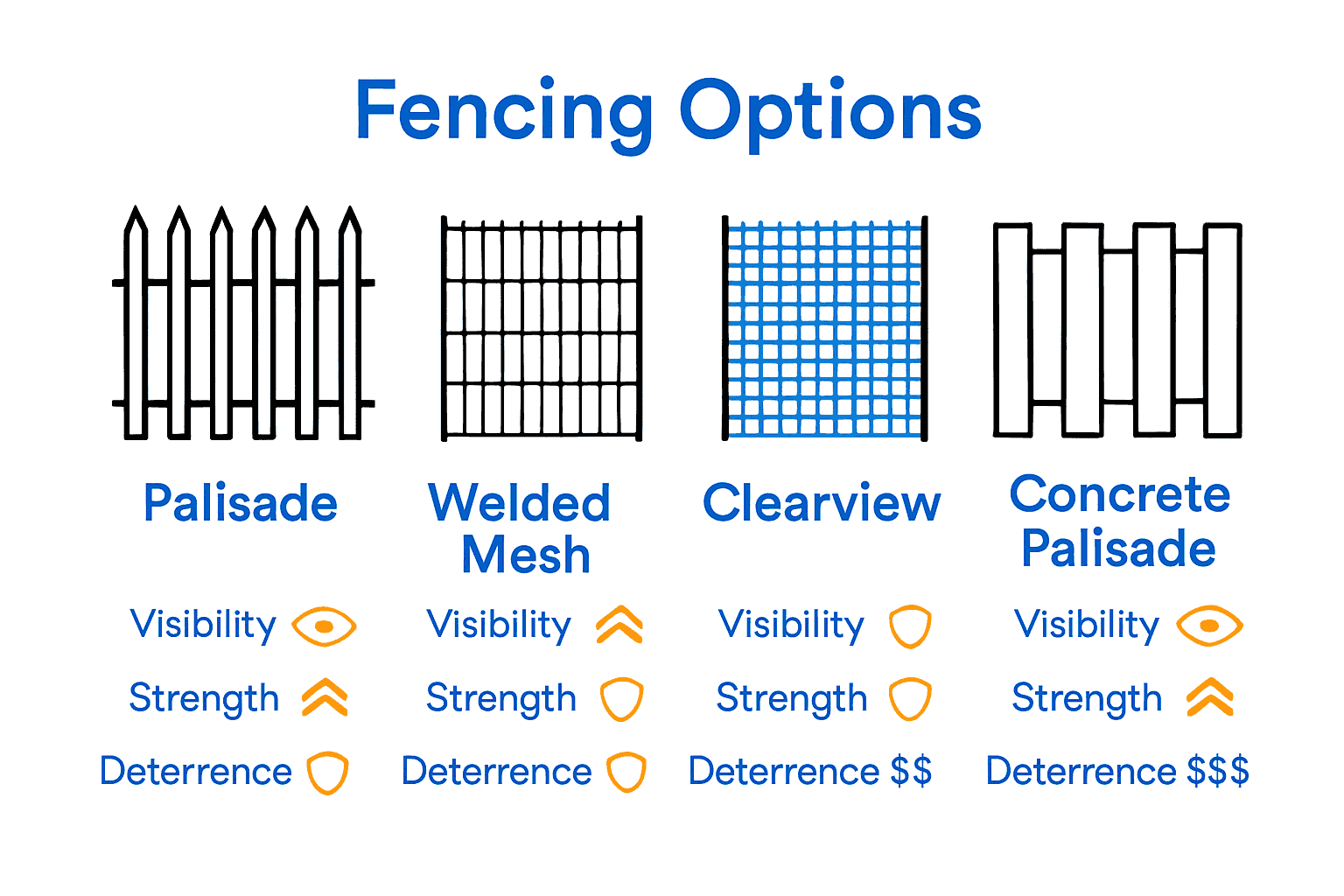 Fencing Options

Palisade

Visibility

Strength

Deterrence

Welded Mesh

Visibility

Strength

Deterrence

Clearview

Visibility

Strength

Deterrence $$

Concrete Palisade

Visibility

Strength

Deterrence $$$